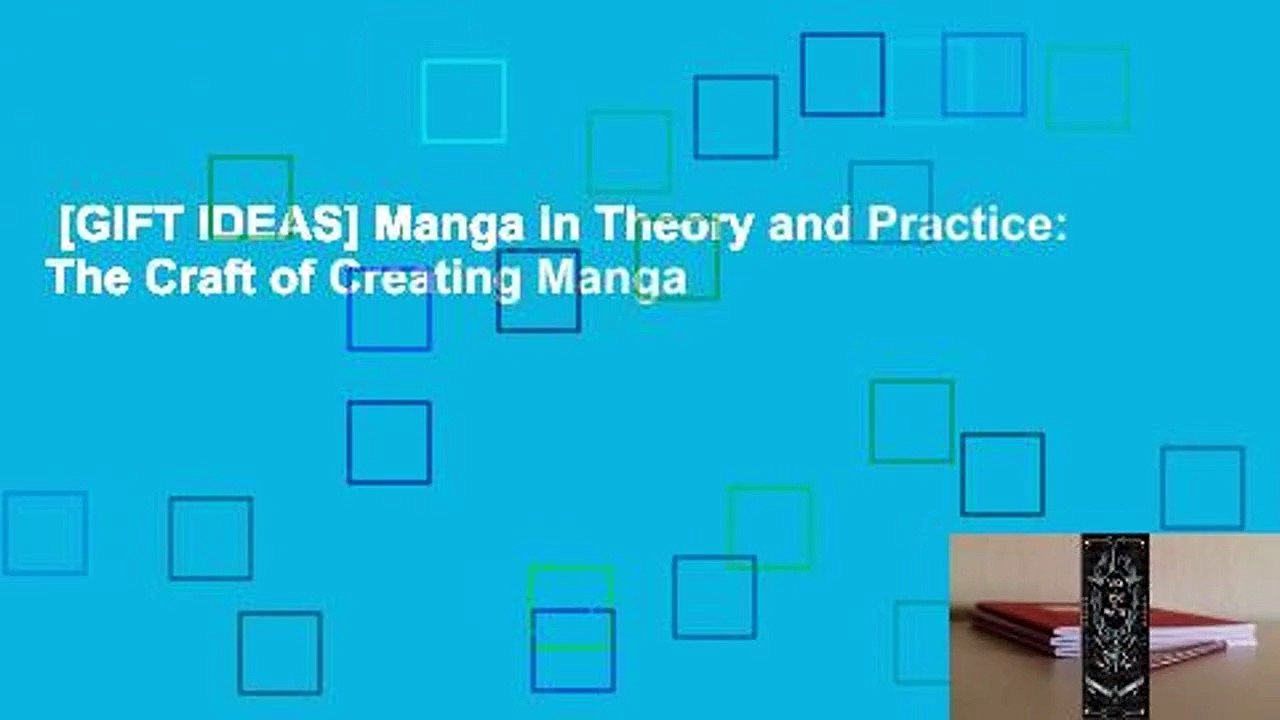 [GIFT IDEAS] Manga in Theory and Practice: The Craft of Creating Manga